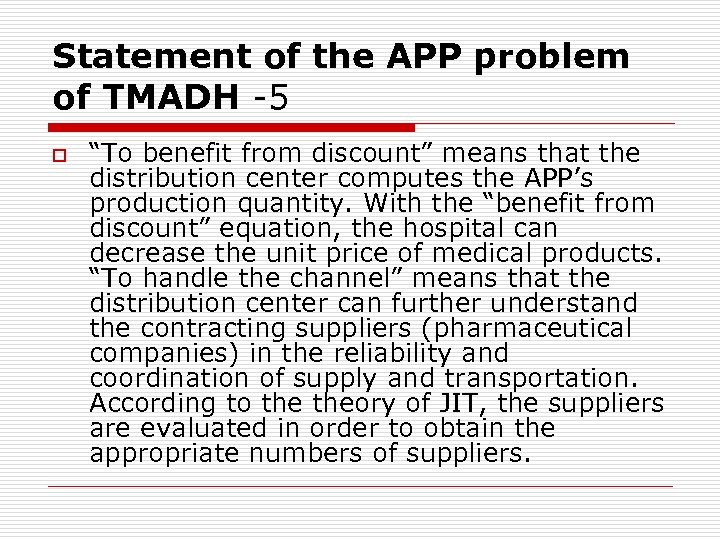 Statement of the APP problem of TMADH -5

“To benefit from discount” means that the distribution center computes the APP’s production quantity. With the “benefit from discount” equation, the hospital can decrease the unit price of medical products. “To handle the channel” means that the distribution center can further understand the contracting suppliers (pharmaceutical companies) in the reliability and coordination of supply and transportation. According to the theory of JIT, the suppliers are evaluated in order to obtain the appropriate numbers of suppliers.